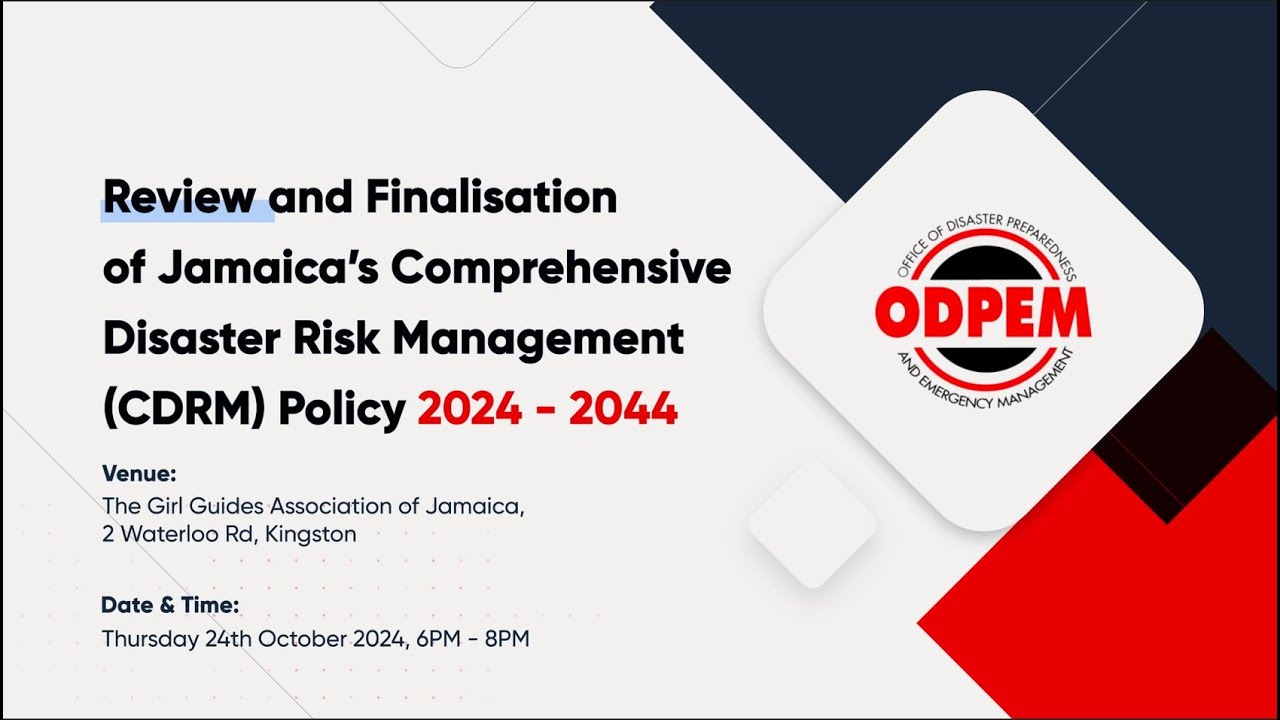 Review and Finalisation of Jamaica's Comprehensive Disaster Risk Management (CDRM) Policy 2024 - 2044

Venue:
The Girl Guides Association of Jamaica, 2 Waterloo Rd, Kingston

Date & Time:
Thursday 24th October 2024, 6PM - 8PM

OFFICE OF DISASTER PREPAREDNESS
ODPEM
AND EMERGENCY MANAGEMENT